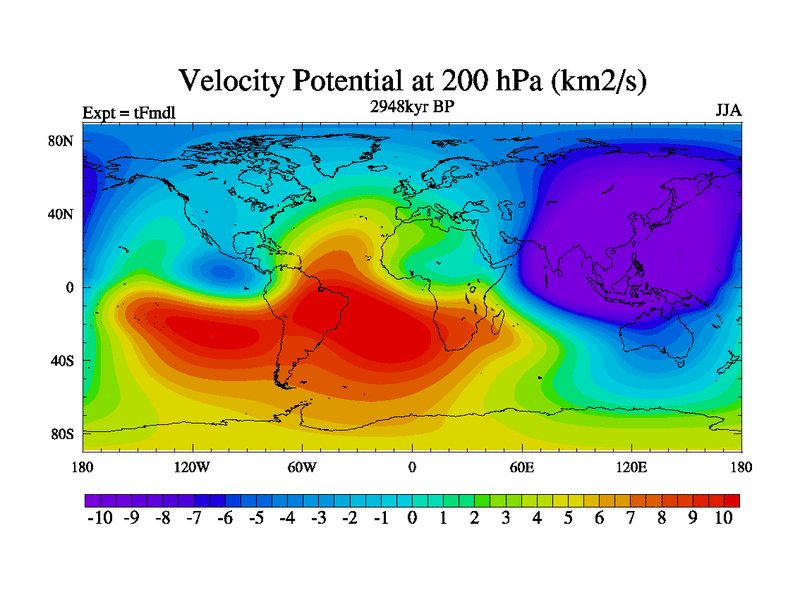 Velocity Potential at 200 hPa (km2/s)

Expt = tFmdl

2948kyr BP

JJA

80N
40N
0
40S
80S

180 120W 60W 0 60E 120E 180

-10 -9 -8 -7 -6 -5 -4 -3 -2 -1 0 1 2 3 4 5 6 7 8 9 10